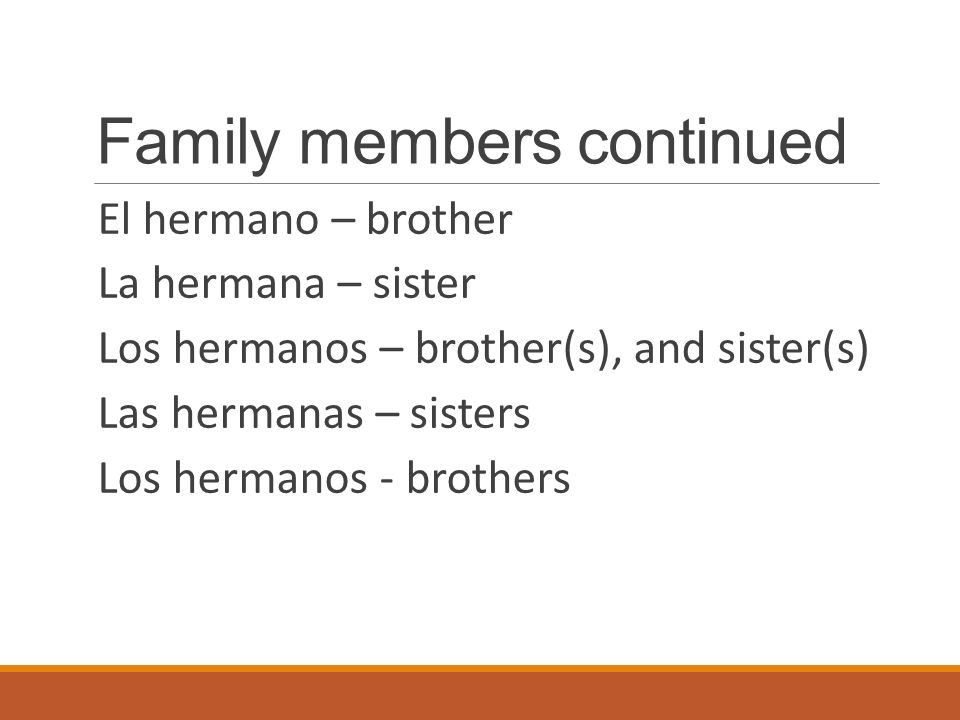 Family members continued

El hermano – brother

La hermana – sister

Los hermanos – brother(s), and sister(s)

Las hermanas – sisters

Los hermanos - brothers